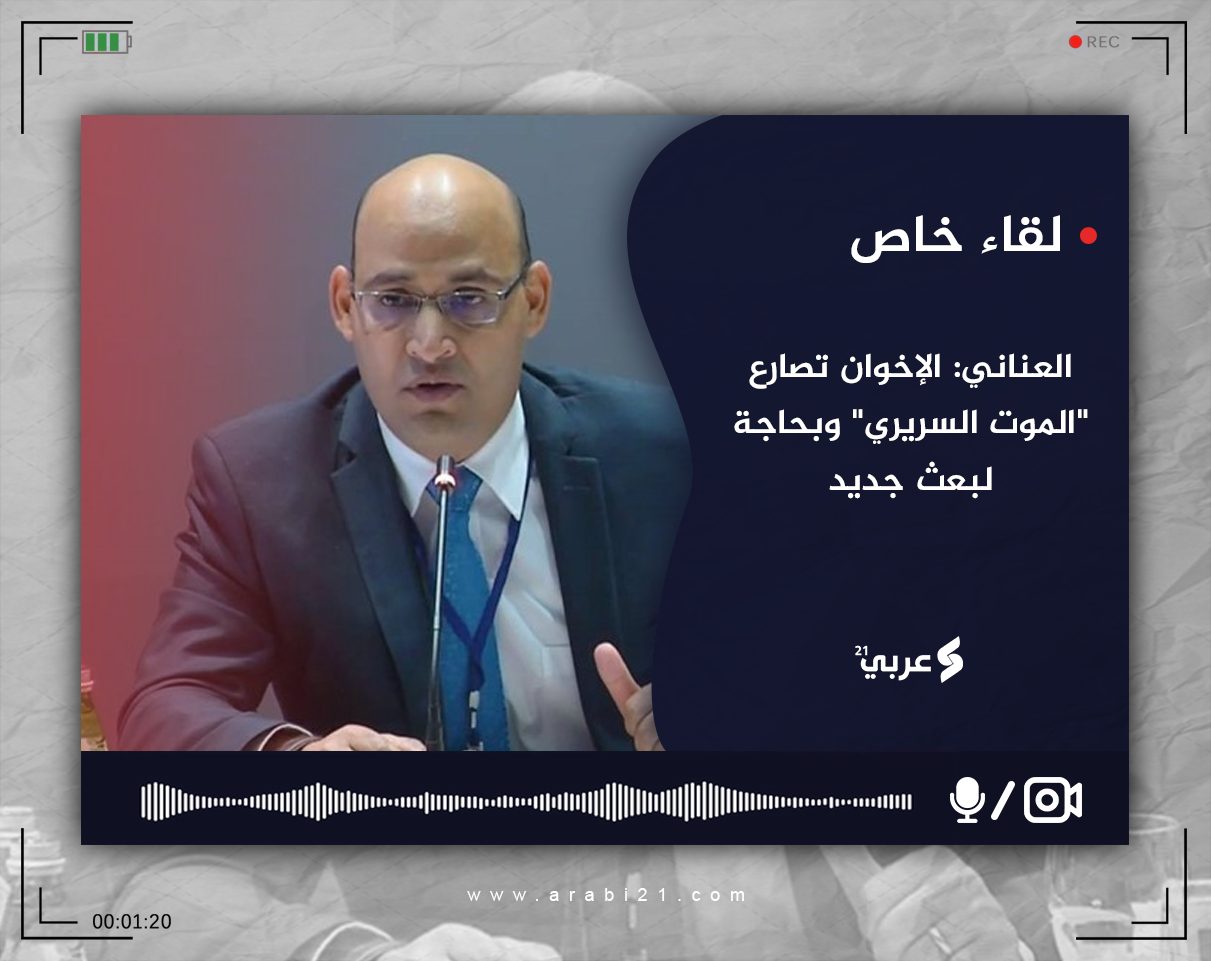 REC

لقاء خاص

العناني: الإخوان تصارع "الموت السريري" وبحاجة لبعث جديد

عربي21

www.arabi21.com

00:01:20